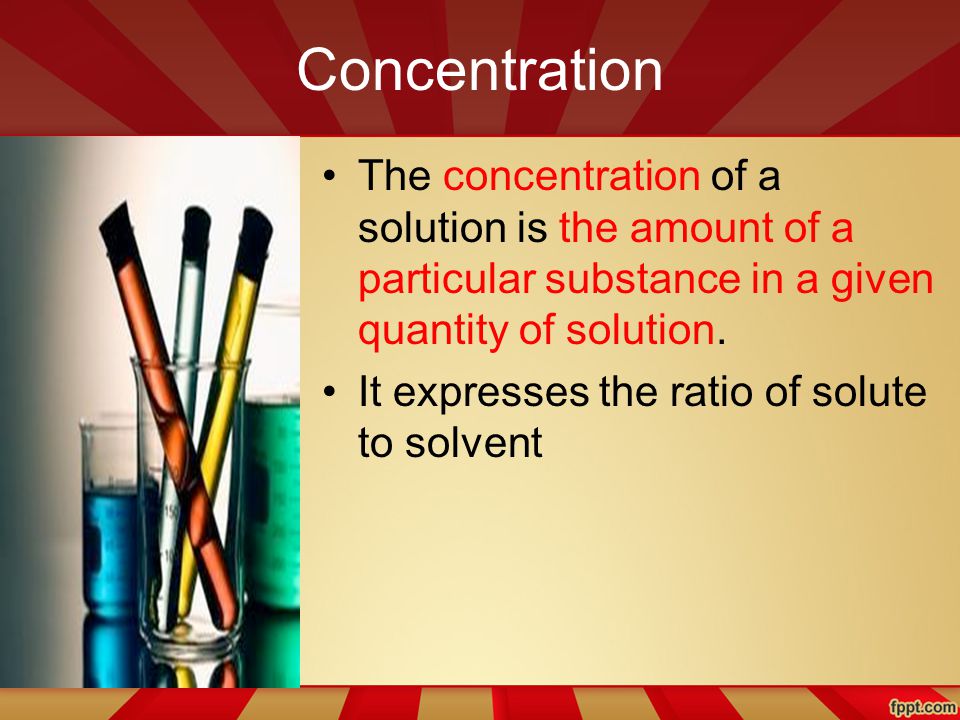 Concentration

• The concentration of a solution is the amount of a particular substance in a given quantity of solution.

• It expresses the ratio of solute to solvent

fppt.com